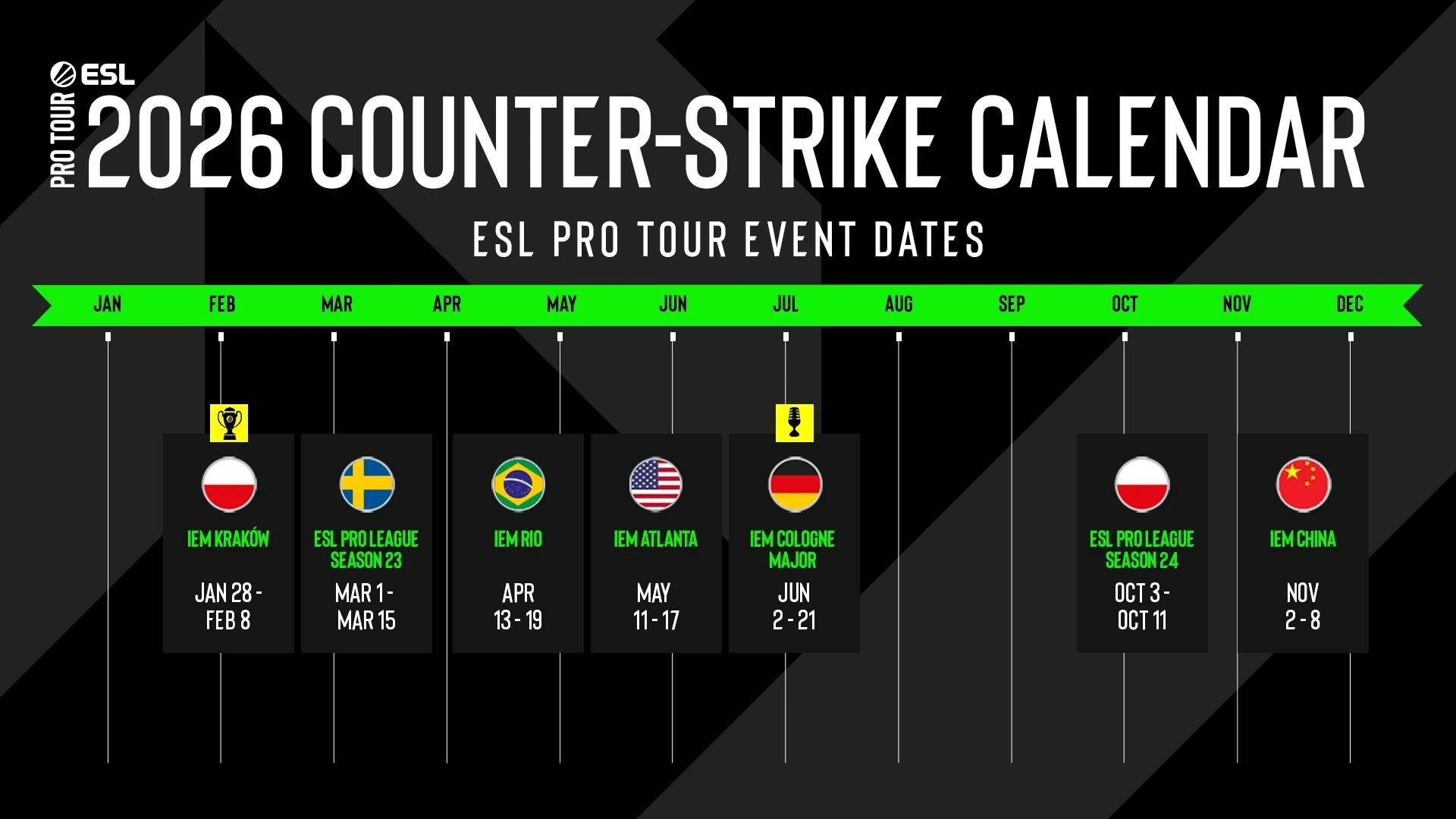 ESL
PRO TOUR
2026 COUNTER-STRIKE CALENDAR

ESL PRO TOUR EVENT DATES

JAN FEB MAR APR MAY JUN JUL AUG SEP OCT NOV DEC

IEM KRAKÓW
JAN 28 - FEB 8

ESL PRO LEAGUE SEASON 23
MAR 1 - MAR 15

IEM RIO
APR 13 - 19

IEM ATLANTA
MAY 11 - 17

IEM COLOGNE MAJOR
JUN 2 - 21

ESL PRO LEAGUE SEASON 24
OCT 3 - OCT 11

IEM CHINA
NOV 2 - 8